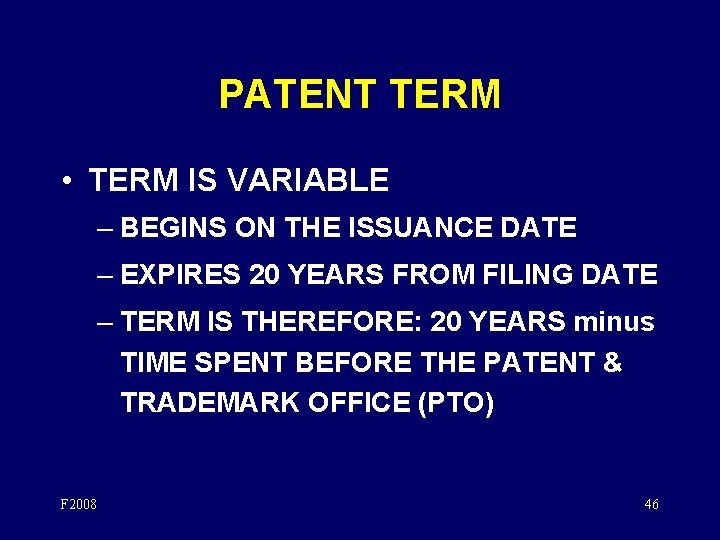 PATENT TERM

• TERM IS VARIABLE

– BEGINS ON THE ISSUANCE DATE

– EXPIRES 20 YEARS FROM FILING DATE

– TERM IS THEREFORE: 20 YEARS minus TIME SPENT BEFORE THE PATENT & TRADEMARK OFFICE (PTO)

F2008

46